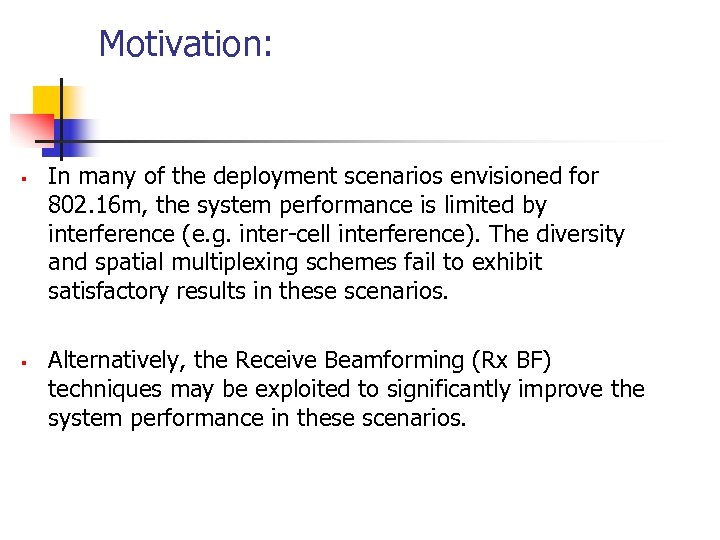 Motivation:

▪ In many of the deployment scenarios envisioned for 802.16m, the system performance is limited by interference (e.g. inter-cell interference). The diversity and spatial multiplexing schemes fail to exhibit satisfactory results in these scenarios.

▪ Alternatively, the Receive Beamforming (Rx BF) techniques may be exploited to significantly improve the system performance in these scenarios.